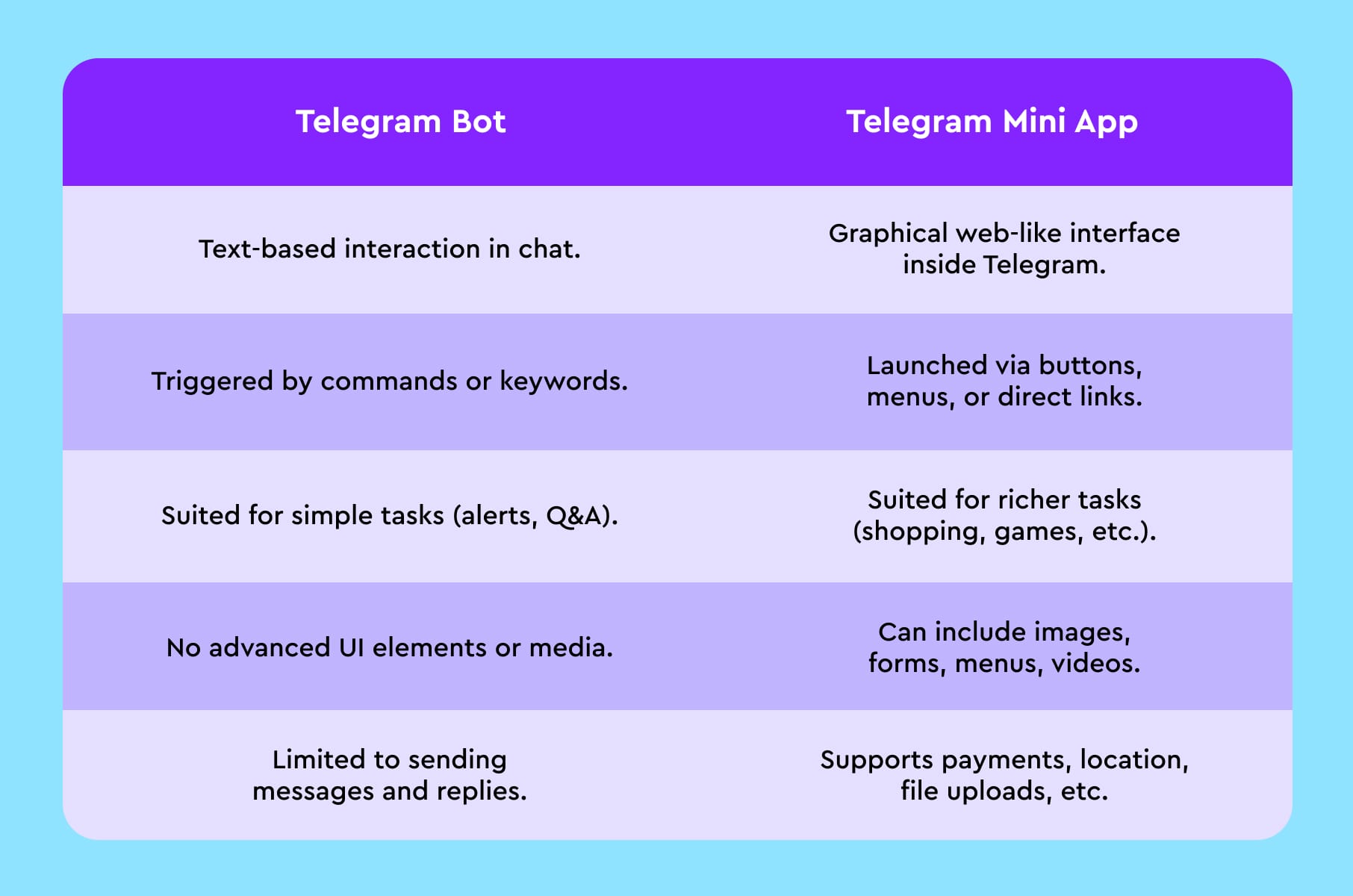 | Telegram Bot | Telegram Mini App |
|---|---|
| Text-based interaction in chat. | Graphical web-like interface inside Telegram. |
| Triggered by commands or keywords. | Launched via buttons, menus, or direct links. |
| Suited for simple tasks (alerts, Q&A). | Suited for richer tasks (shopping, games, etc.). |
| No advanced UI elements or media. | Can include images, forms, menus, videos. |
| Limited to sending messages and replies. | Supports payments, location, file uploads, etc. |